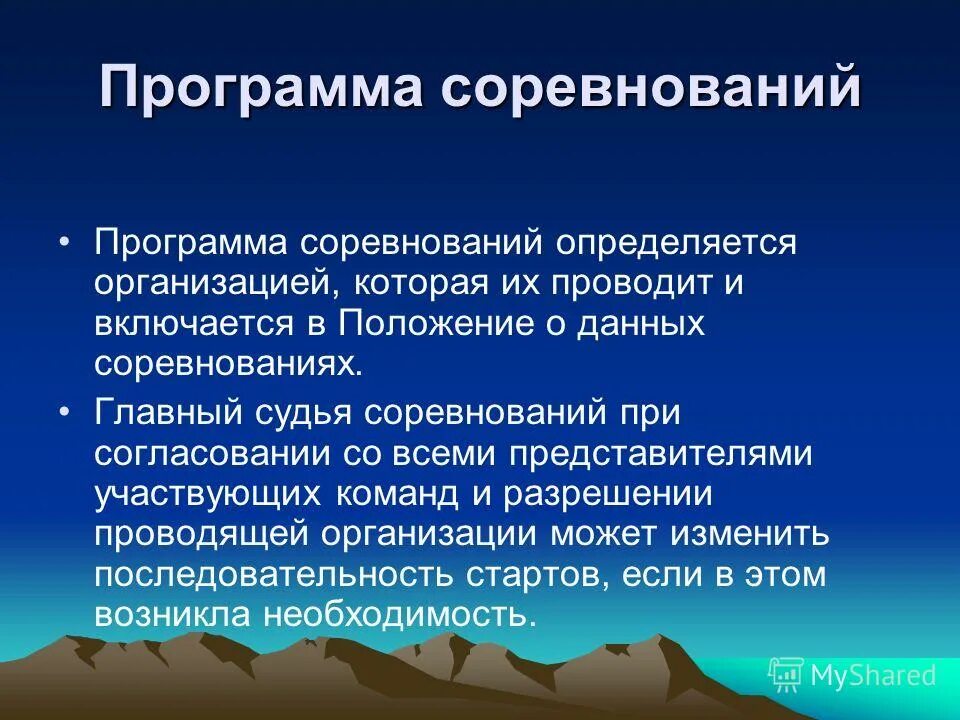 Программа соревнований

• Программа соревнований определяется организацией, которая их проводит и включается в Положение о данных соревнованиях.

• Главный судья соревнований при согласовании со всеми представителями участвующих команд и разрешении проводящей организации может изменить последовательность стартов, если в этом возникла необходимость.

MyShared